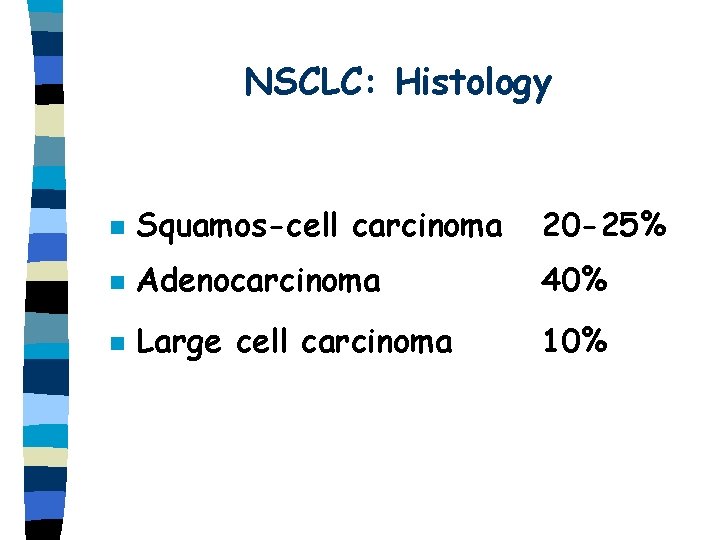 NSCLC: Histology

- Squamos-cell carcinoma 20-25%
- Adenocarcinoma 40%
- Large cell carcinoma 10%